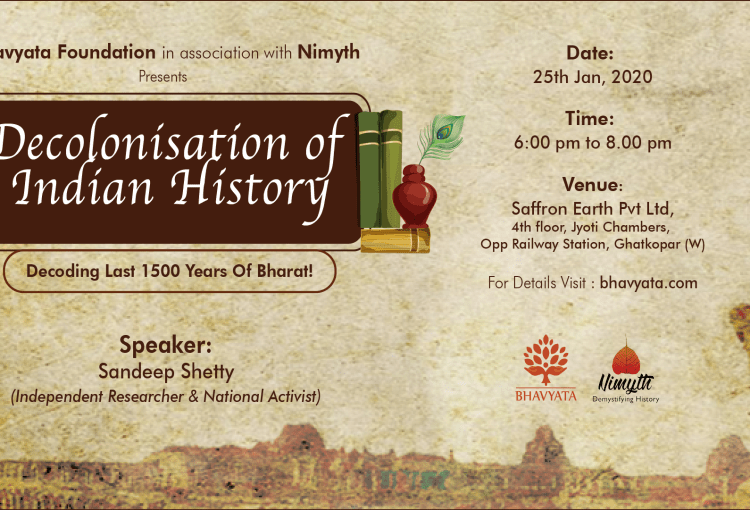 avyata Foundation in association with Nimyth
Presents

Decolonisation of Indian History

Decoding Last 1500 Years Of Bharat!

Speaker:
Sandeep Shetty
(Independent Researcher & National Activist)

Date:
25th Jan, 2020

Time:
6:00 pm to 8.00 pm

Venue:
Saffron Earth Pvt Ltd,
4th floor, Jyoti Chambers,
Opp Railway Station, Ghatkopar (W)

For Details Visit : bhavyata.com

BHAVYATA

Nimyth
Demystifying History